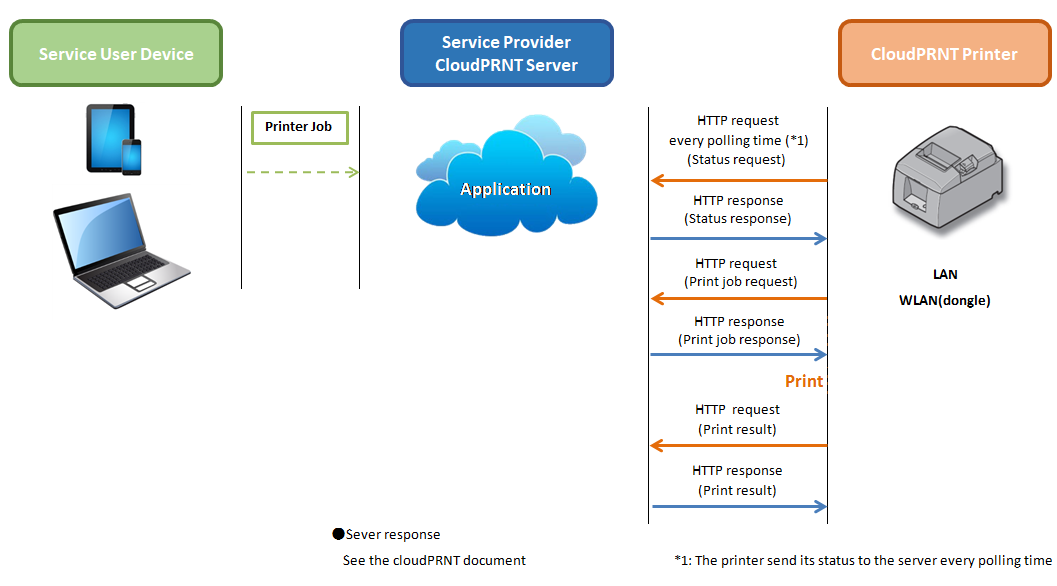 Service User Device

Service Provider CloudPRNT Server

CloudPRNT Printer

Printer Job

Application

HTTP request every polling time (*1) (Status request)

HTTP response (Status response)

HTTP request (Print job request)

HTTP response (Print job response)

Print

HTTP request (Print result)

HTTP response (Print result)

LAN

WLAN(dongle)

●Sever response

See the cloudPRNT document

*1: The printer send its status to the server every polling time